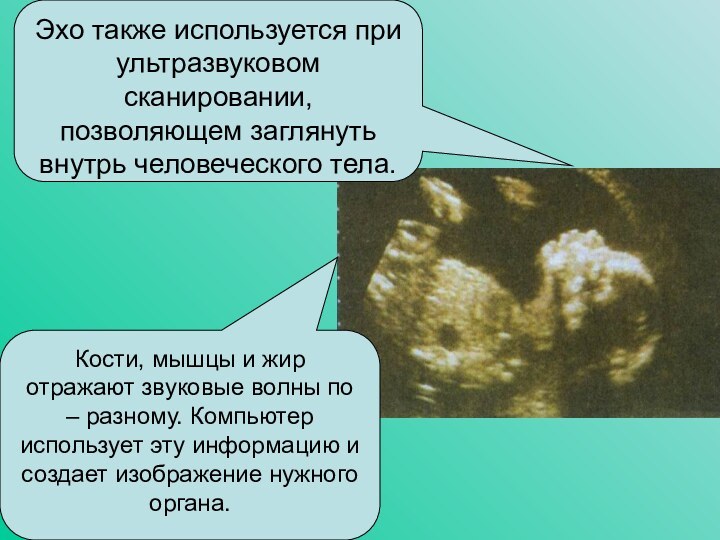 Эхо также используется при ультразвуковом сканировании, позволяющем заглянуть внутрь человеческого тела.

Кости, мышцы и жир отражают звуковые волны по – разному. Компьютер использует эту информацию и создает изображение нужного органа.